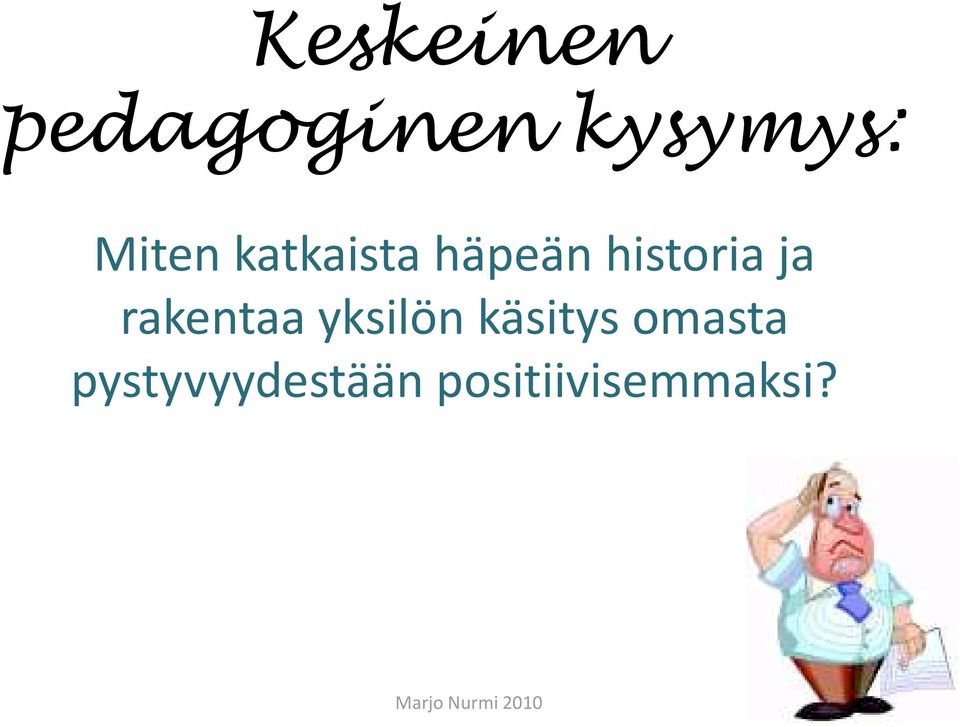 Keskeinen pedagoginen kysymys:

Miten katkaista häpeän historia ja rakentaa yksilön käsitys omasta pystyvyydestään positiivisemmaksi?

Marjo Nurmi 2010